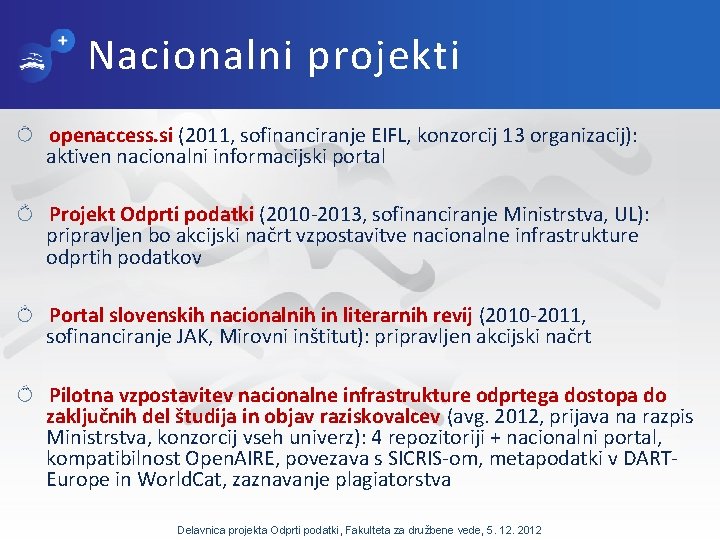 Nacionalni projekti

openaccess.si (2011, sofinanciranje EIFL, konzorcij 13 organizacij): aktiven nacionalni informacijski portal

Projekt Odprti podatki (2010-2013, sofinanciranje Ministrstva, UL): pripravljen bo akcijski načrt vzpostavitve nacionalne infrastrukture odprtih podatkov

Portal slovenskih nacionalnih in literarnih revij (2010-2011, sofinanciranje JAK, Mirovni inštitut): pripravljen akcijski načrt

Pilotna vzpostavitev nacionalne infrastrukture odprtega dostopa do zaključnih del študija in objav raziskovalcev (avg. 2012, prijava na razpis Ministrstva, konzorcij vseh univerz): 4 repozitoriji + nacionalni portal, kompatibilnost OpenAIRE, povezava s SICRIS-om, metapodatki v DART-Europe in WorldCat, zaznavanje plagiatorstva

Delavnica projekta Odprti podatki, Fakulteta za družbene vede, 5. 12. 2012